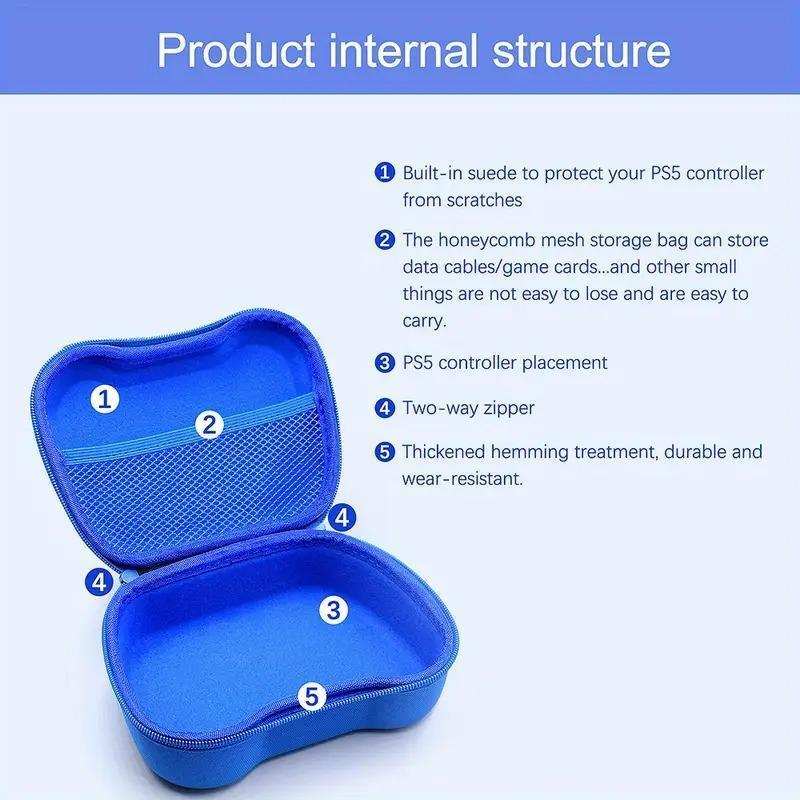 Product internal structure

1 Built-in suede to protect your PS5 controller from scratches

2 The honeycomb mesh storage bag can store data cables/game cards...and other small things are not easy to lose and are easy to carry.

3 PS5 controller placement

4 Two-way zipper

5 Thickened hemming treatment, durable and wear-resistant.

1
2
4
4
3
5